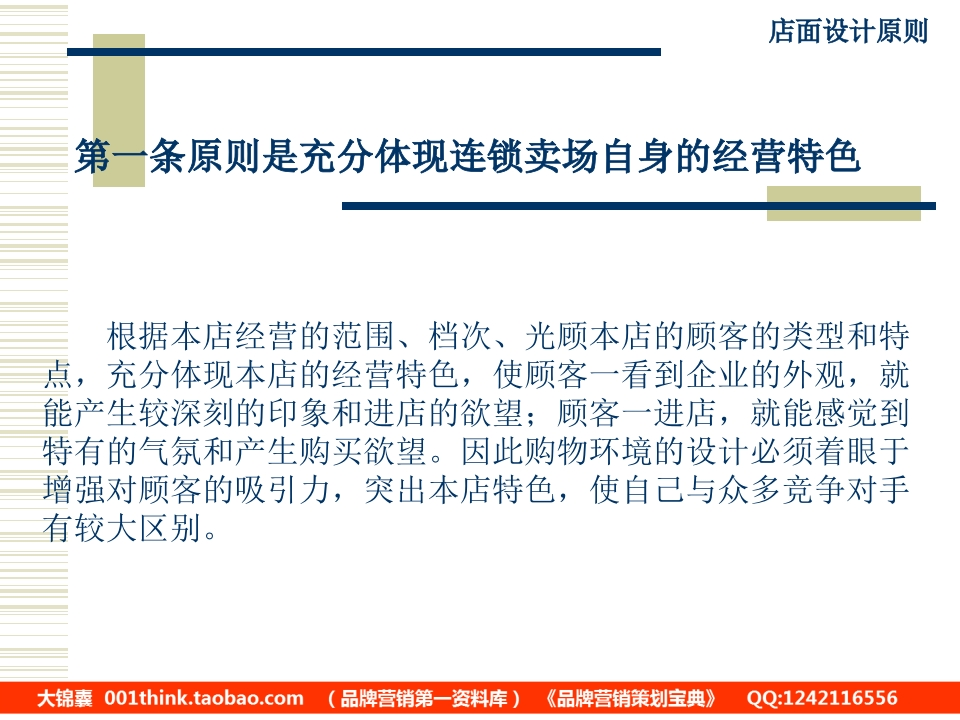 店面设计原则

第一条原则是充分体现连锁卖场自身的经营特色

根据本店经营的范围、档次、光顾本店的顾客的类型和特点，充分体现本店的经营特色，使顾客一看到企业的外观，就能产生较深刻的印象和进店的欲望；顾客一进店，就能感觉到特有的气氛和产生购买欲望。因此购物环境的设计必须着眼于增强对顾客的吸引力，突出本店特色，使自己与众多竞争对手有较大区别。

大锦囊 001think.taobao.com （品牌营销第一资料库）《品牌营销策划宝典》 QQ:1242116556